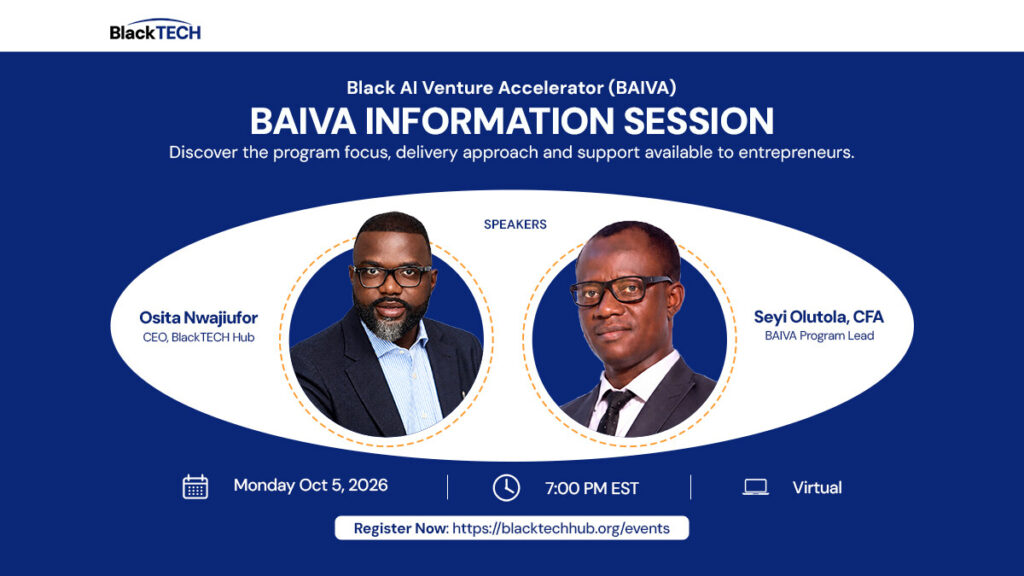 BlackTECH

Black AI Venture Accelerator (BAIVA)

BAIVA INFORMATION SESSION

Discover the program focus, delivery approach and support available to entrepreneurs.

SPEAKERS

Osita Nwajiufor
CEO, BlackTECH Hub

Seyi Olutola, CFA
BAIVA Program Lead

Monday Oct 5, 2026

7:00 PM EST

Virtual

Register Now: https://blacktechhub.org/events